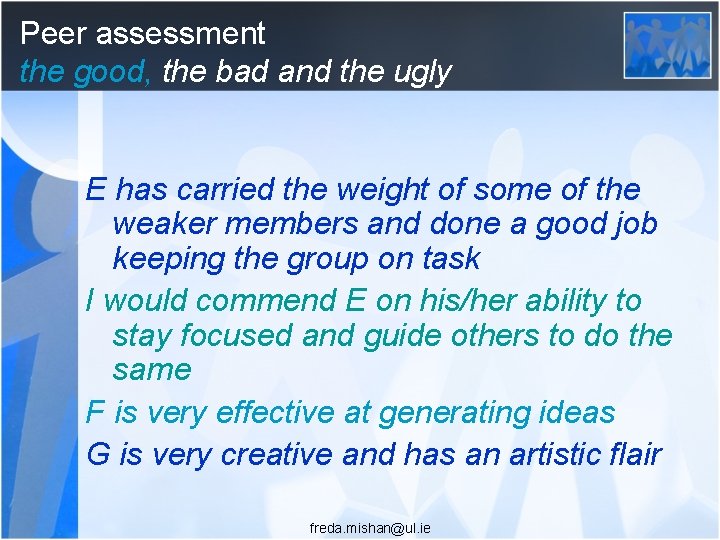 Peer assessment
the good, the bad and the ugly

E has carried the weight of some of the weaker members and done a good job keeping the group on task

I would commend E on his/her ability to stay focused and guide others to do the same

F is very effective at generating ideas

G is very creative and has an artistic flair

freda.mishan@ul.ie